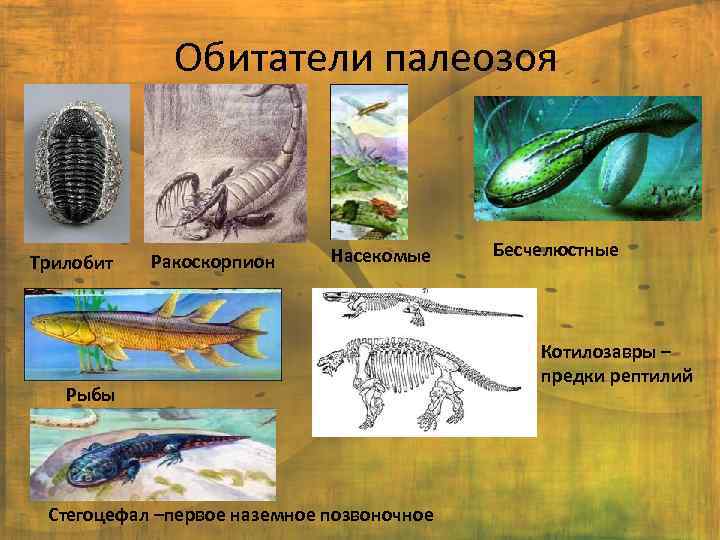 Обитатели палеозоя

Трилобит

Ракоскорпион

Насекомые

Бесчелюстные

Рыбы

Котилозавры – предки рептилий

Стегоцефал –первое наземное позвоночное